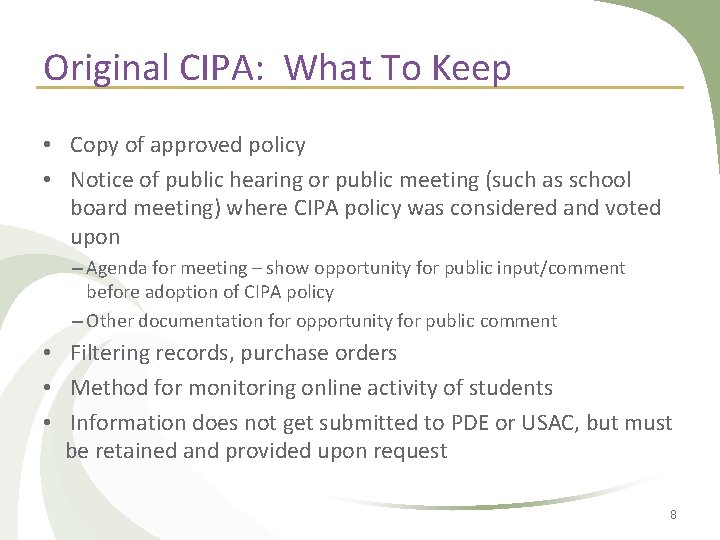 Original CIPA:  What To Keep

• Copy of approved policy
• Notice of public hearing or public meeting (such as school board meeting) where CIPA policy was considered and voted upon
– Agenda for meeting – show opportunity for public input/comment before adoption of CIPA policy
– Other documentation for opportunity for public comment
• Filtering records, purchase orders
• Method for monitoring online activity of students
• Information does not get submitted to PDE or USAC, but must be retained and provided upon request

8